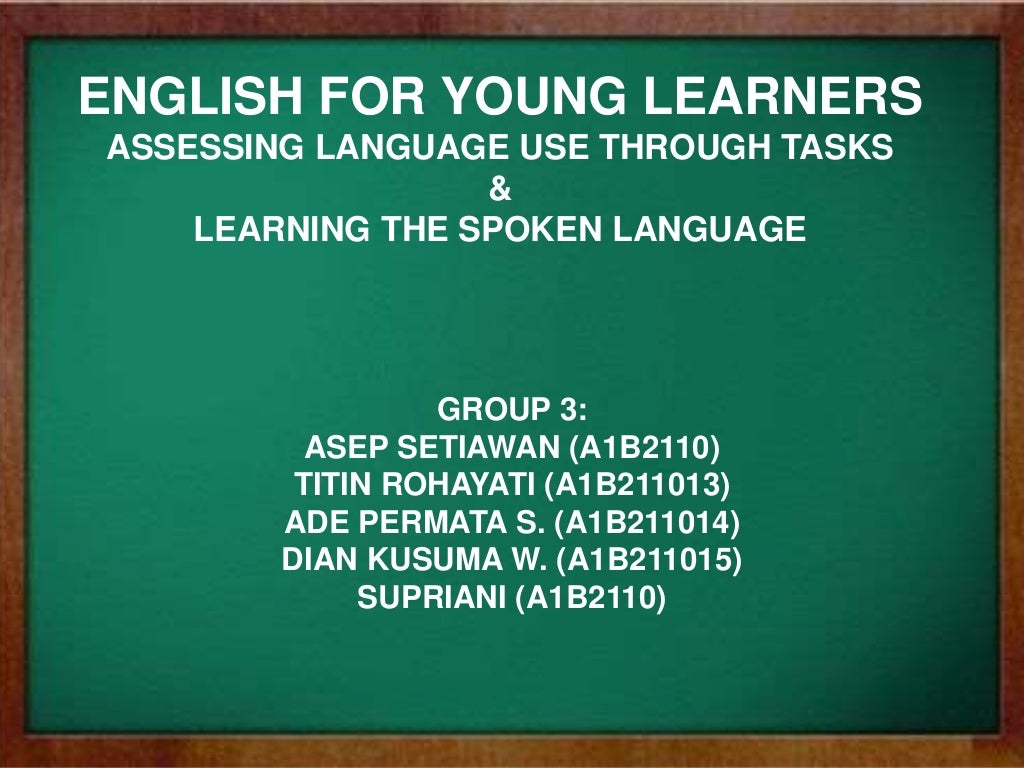 ENGLISH FOR YOUNG LEARNERS
ASSESSING LANGUAGE USE THROUGH TASKS
&
LEARNING THE SPOKEN LANGUAGE

GROUP 3:
ASEP SETIAWAN (A1B2110)
TITIN ROHAYATI (A1B211013)
ADE PERMATA S. (A1B211014)
DIAN KUSUMA W. (A1B211015)
SUPRIANI (A1B2110)